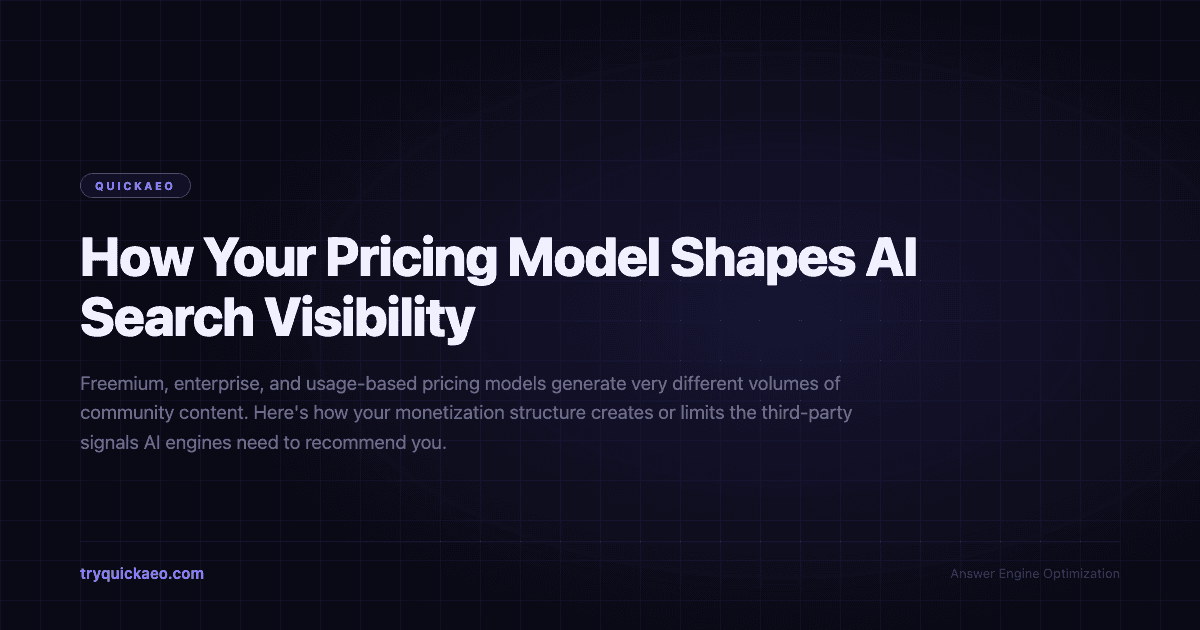 QUICKAEO

How Your Pricing Model Shapes AI Search Visibility

Freemium, enterprise, and usage-based pricing models generate very different volumes of community content. Here's how your monetization structure creates or limits the third-party signals AI engines need to recommend you.

tryquickaeo.com

Answer Engine Optimization